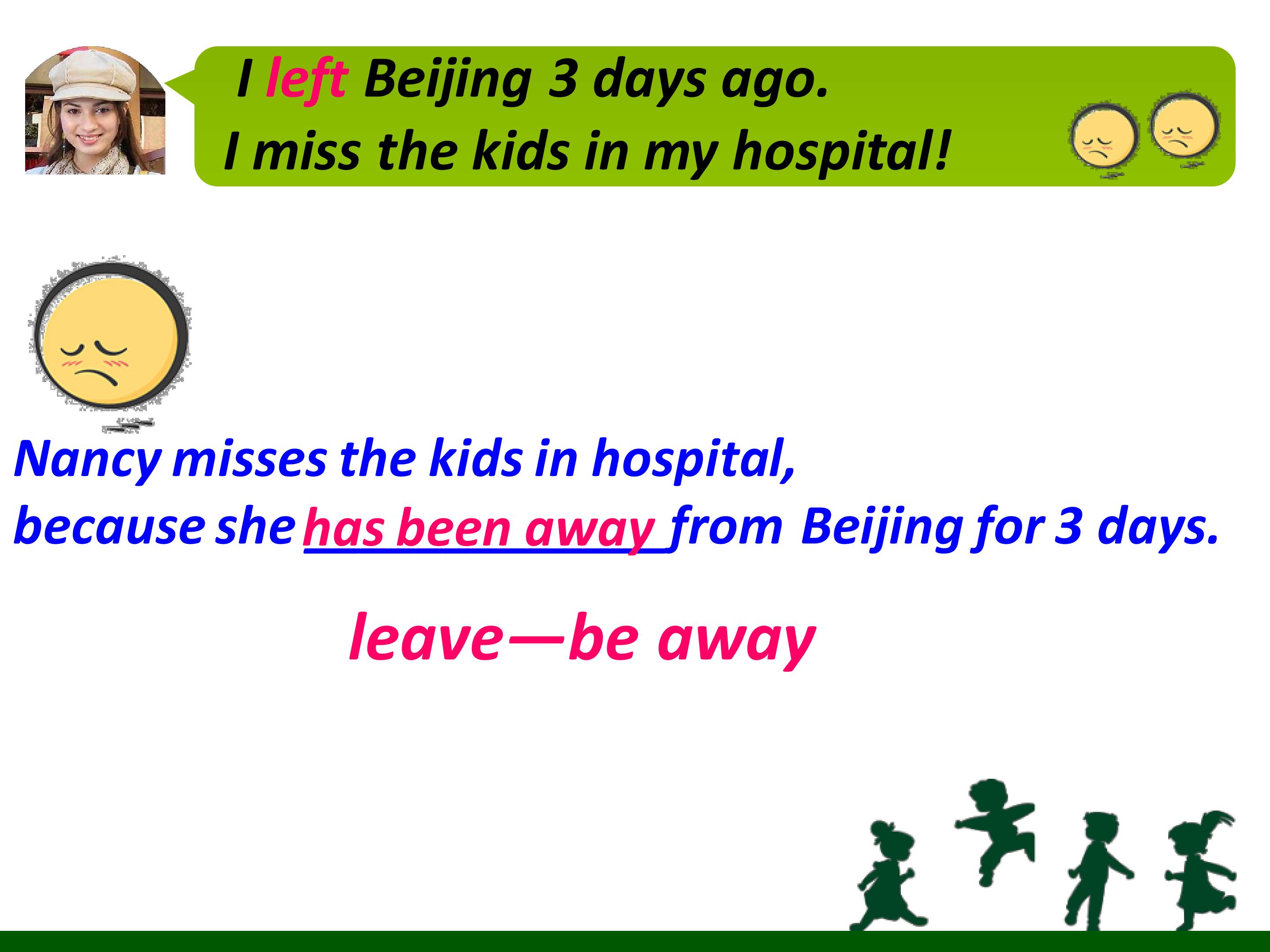 I left Beijing 3 days ago.
I miss the kids in my hospital!

Nancy misses the kids in hospital, because she has been away from Beijing for 3 days.

leave—be away